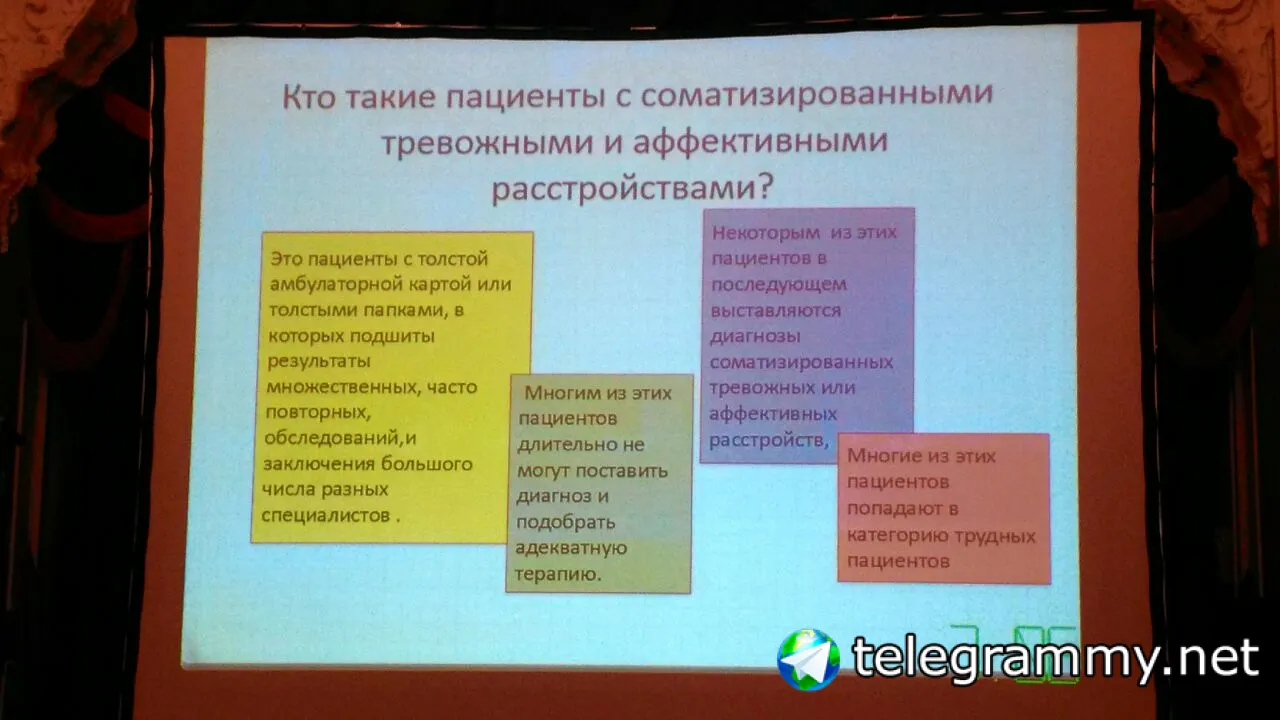 Кто такие пациенты с соматизированными тревожными и аффективными расстройствами?

Это пациенты с толстой амбулаторной картой или толстыми папками, в которых подшиты результаты множественных, часто повторных, обследований,и заключения большого числа разных специалистов .

Многим из этих пациентов длительно не могут поставить диагноз и подобрать адекватную терапию.

Некоторым из этих пациентов в последующем выставляются диагнозы соматизированных тревожных или аффективных расстройств,

Многие из этих пациентов попадают в категорию трудных пациентов

telegrammy.net